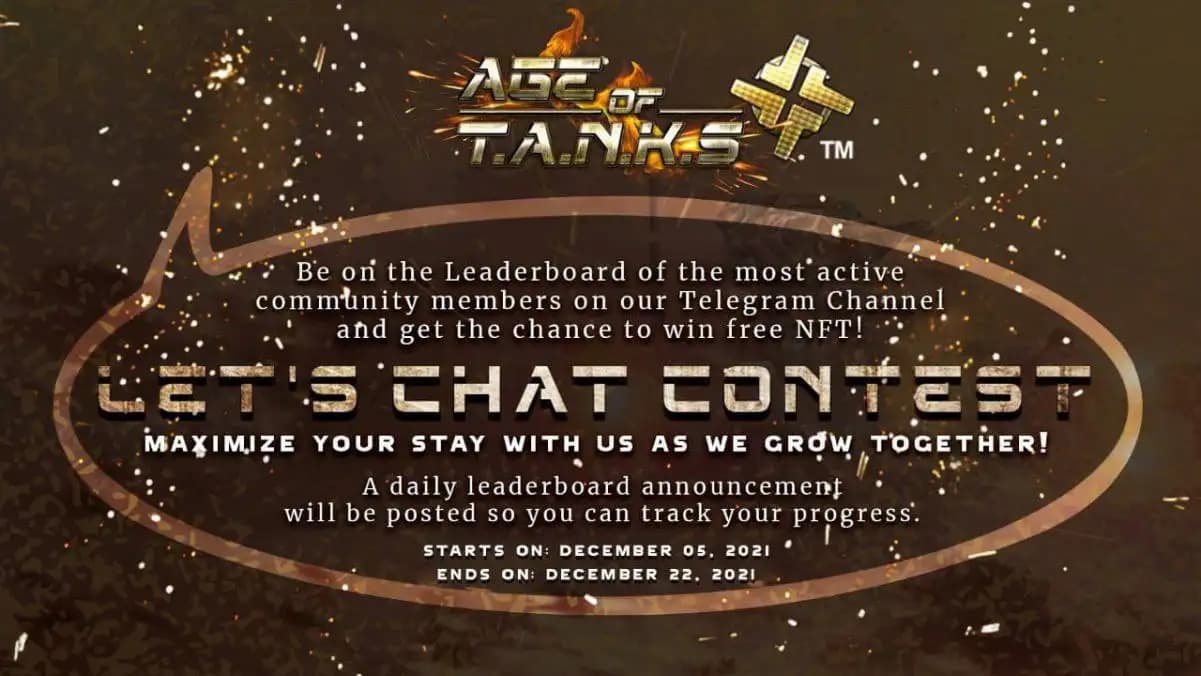 AGE OF T.A.N.K.S ™

Be on the Leaderboard of the most active community members on our Telegram Channel and get the chance to win free NFT!

LET'S CHAT CONTEST

MAXIMIZE YOUR STAY WITH US AS WE GROW TOGETHER!

A daily leaderboard announcement will be posted so you can track your progress.

STARTS ON: DECEMBER 05, 2021
ENDS ON: DECEMBER 22, 2021